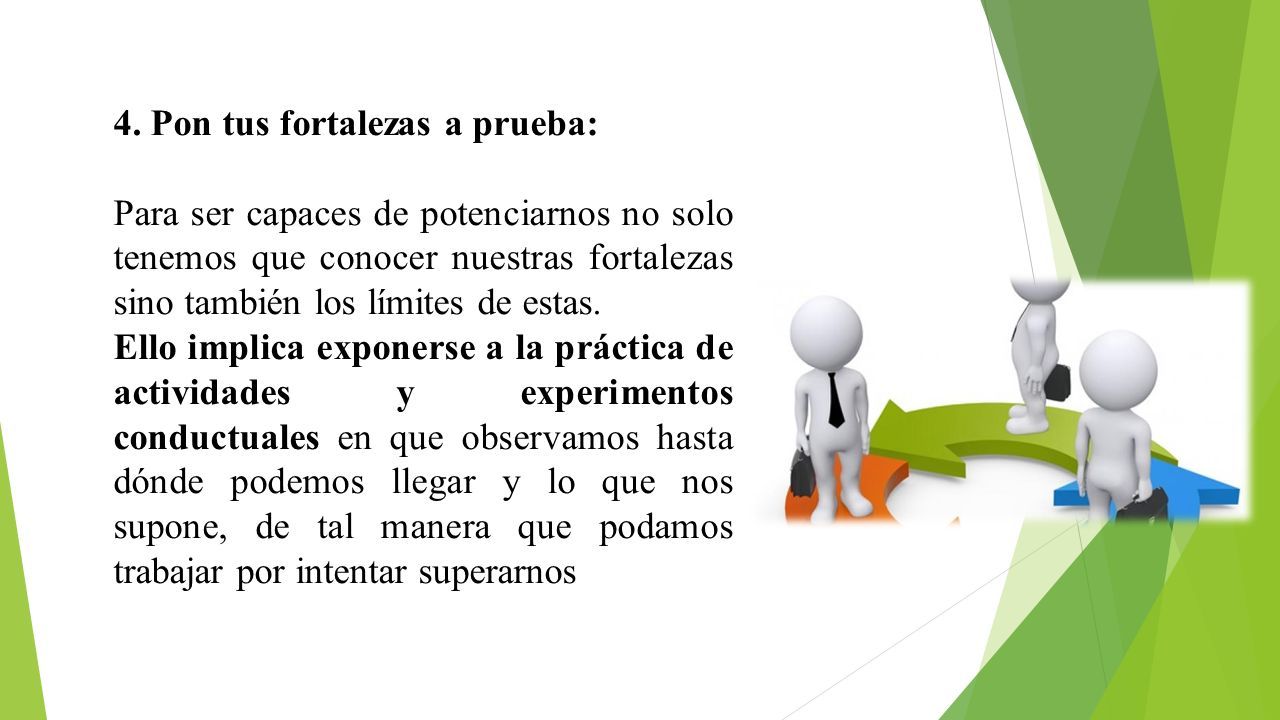 4. Pon tus fortalezas a prueba:

Para ser capaces de potenciarnos no solo tenemos que conocer nuestras fortalezas sino también los límites de estas.
Ello implica exponerse a la práctica de actividades y experimentos conductuales en que observamos hasta dónde podemos llegar y lo que nos supone, de tal manera que podamos trabajar por intentar superarnos